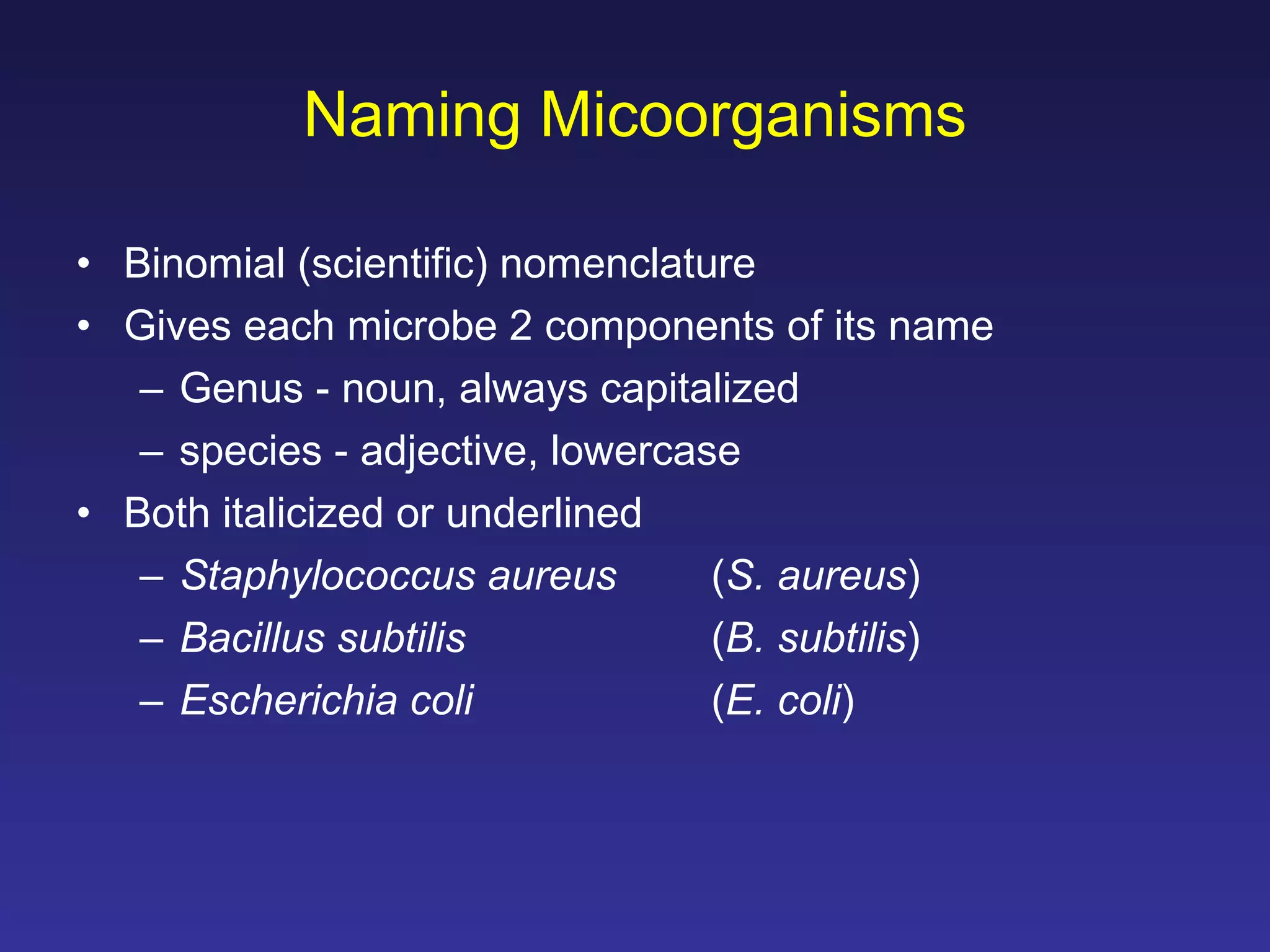 Naming Micoorganisms

• Binomial (scientific) nomenclature
• Gives each microbe 2 components of its name
  – Genus - noun, always capitalized
  – species - adjective, lowercase
• Both italicized or underlined
  – Staphylococcus aureus (S. aureus)
  – Bacillus subtilis (B. subtilis)
  – Escherichia coli (E. coli)